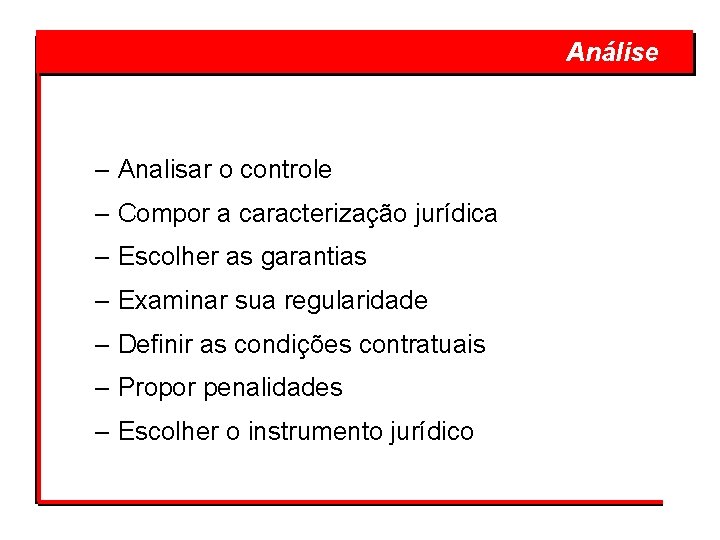 Análise

– Analisar o controle
– Compor a caracterização jurídica
– Escolher as garantias
– Examinar sua regularidade
– Definir as condições contratuais
– Propor penalidades
– Escolher o instrumento jurídico